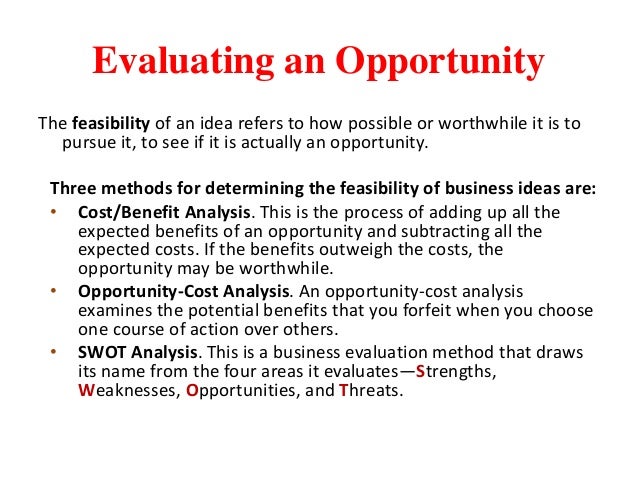 Evaluating an Opportunity

The feasibility of an idea refers to how possible or worthwhile it is to pursue it, to see if it is actually an opportunity.

Three methods for determining the feasibility of business ideas are:

• Cost/Benefit Analysis. This is the process of adding up all the expected benefits of an opportunity and subtracting all the expected costs. If the benefits outweigh the costs, the opportunity may be worthwhile.
• Opportunity-Cost Analysis. An opportunity-cost analysis examines the potential benefits that you forfeit when you choose one course of action over others.
• SWOT Analysis. This is a business evaluation method that draws its name from the four areas it evaluates—Strengths, Weaknesses, Opportunities, and Threats.